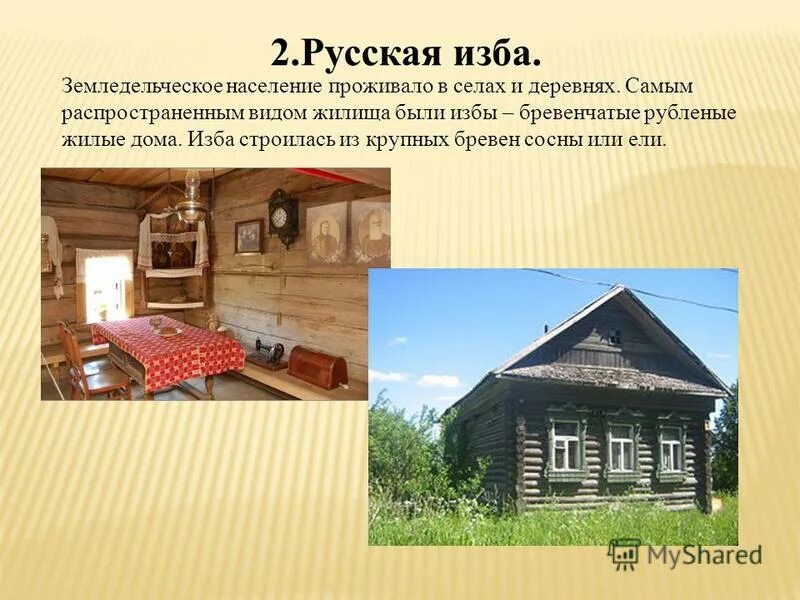 2.Русская изба.

Земледельческое население проживало в селах и деревнях. Самым распространенным видом жилища были избы – бревенчатые рубленые жилые дома. Изба строилась из крупных бревен сосны или ели.

MyShared